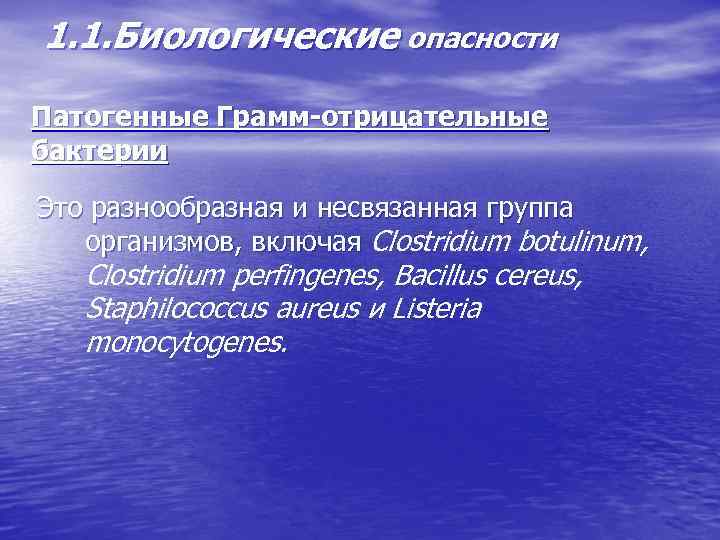 1.1.Биологические опасности

Патогенные Грамм-отрицательные бактерии

Это разнообразная и несвязанная группа организмов, включая Clostridium botulinum, Clostridium perfingenes, Bacillus cereus, Staphilococcus aureus и Listeria monocytogenes.